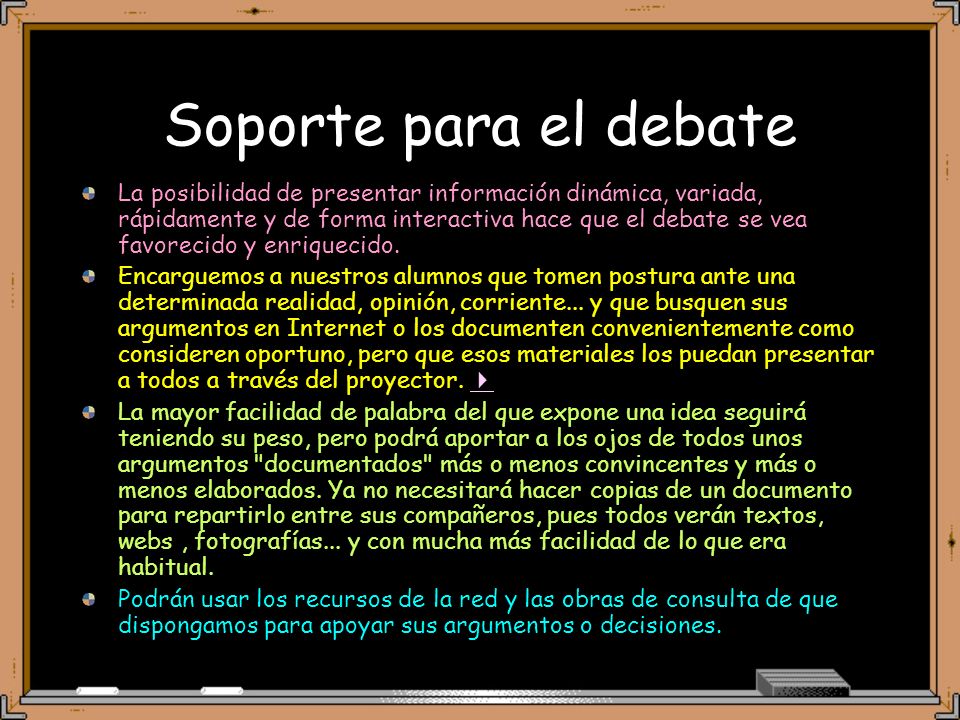 Soporte para el debate

La posibilidad de presentar información dinámica, variada, rápidamente y de forma interactiva hace que el debate se vea favorecido y enriquecido.

Encarguemos a nuestros alumnos que tomen postura ante una determinada realidad, opinión, corriente... y que busquen sus argumentos en Internet o los documenten convenientemente como consideren oportuno, pero que esos materiales los puedan presentar a todos a través del proyector.

La mayor facilidad de palabra del que expone una idea seguirá teniendo su peso, pero podrá aportar a los ojos de todos unos argumentos "documentados" más o menos convincentes y más o menos elaborados. Ya no necesitará hacer copias de un documento para repartirlo entre sus compañeros, pues todos verán textos, webs , fotografías... y con mucha más facilidad de lo que era habitual.

Podrán usar los recursos de la red y las obras de consulta de que dispongamos para apoyar sus argumentos o decisiones.